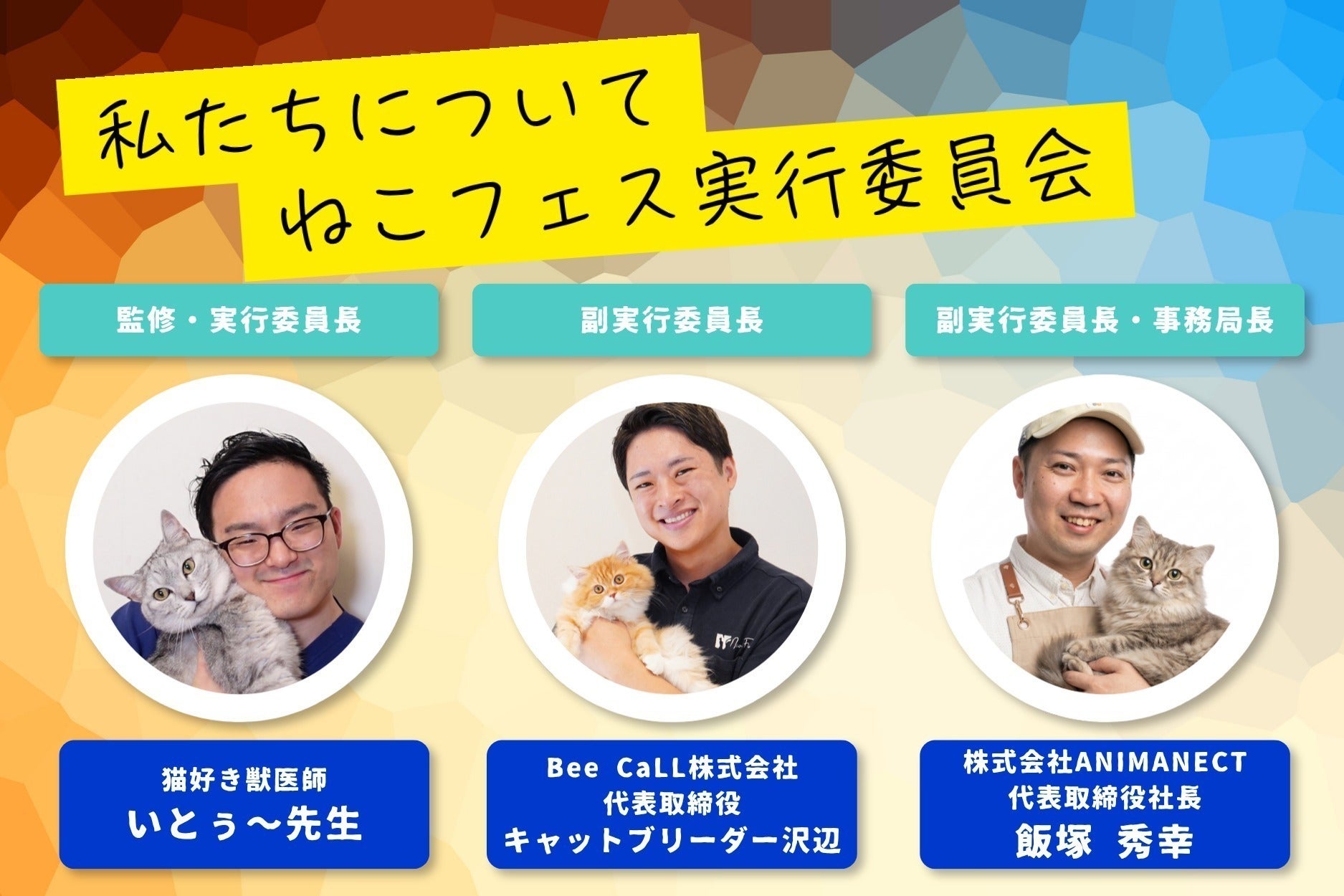 私たちについて
ねこフェス実行委員会

監修・実行委員長

副実行委員長

副実行委員長・事務局長

猫好き獣医師
いとぅ〜先生

Bee CaLL株式会社
代表取締役
キャットブリーダー沢辺

株式会社ANIMANECT
代表取締役社長
飯塚 秀幸